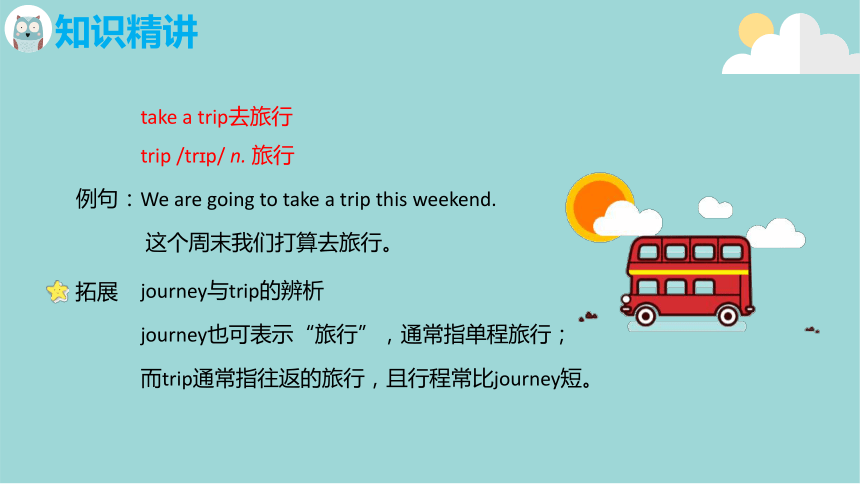 知识精讲

take a trip去旅行

trip /trɪp/ n. 旅行

例句：We are going to take a trip this weekend.

这个周末我们打算去旅行。

拓展 journey与trip的辨析

journey也可表示“旅行”，通常指单程旅行；

而trip通常指往返的旅行，且行程常比journey短。